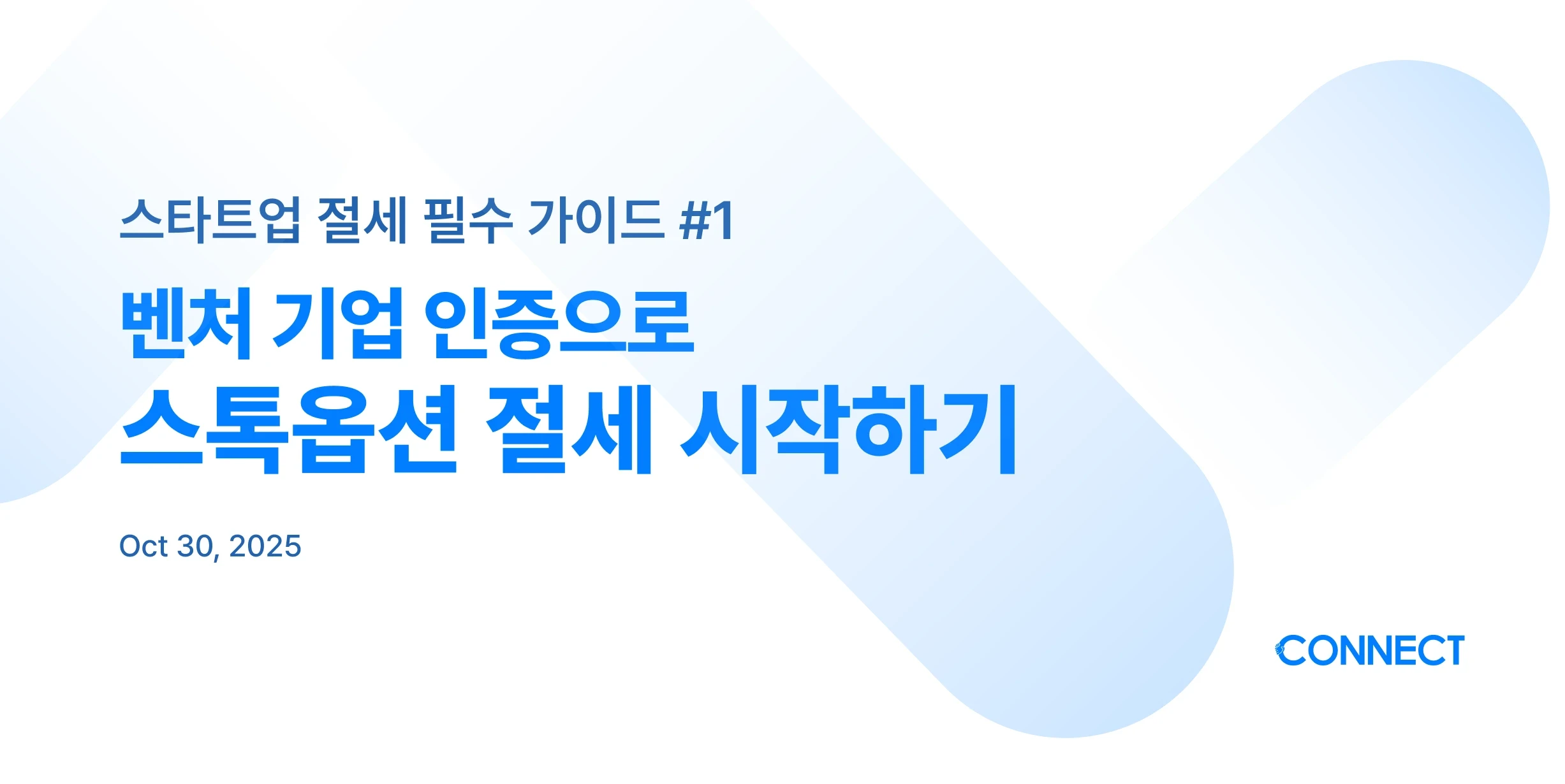 스타트업 절세 필수 가이드 #1

벤처 기업 인증으로
스톡옵션 절세 시작하기

Oct 30, 2025

CONNECT